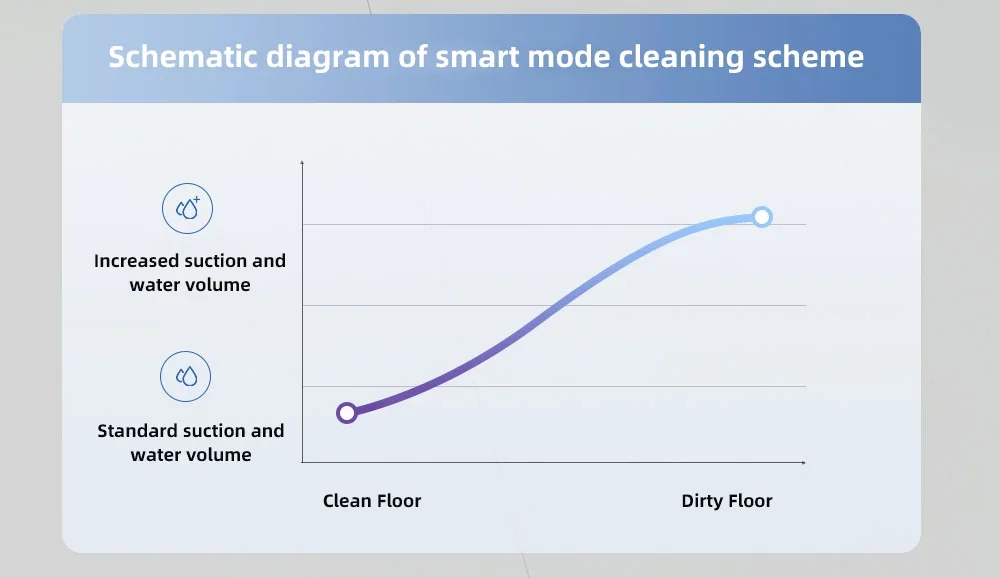 Schematic diagram of smart mode cleaning scheme

Increased suction and water volume

Standard suction and water volume

Clean Floor

Dirty Floor